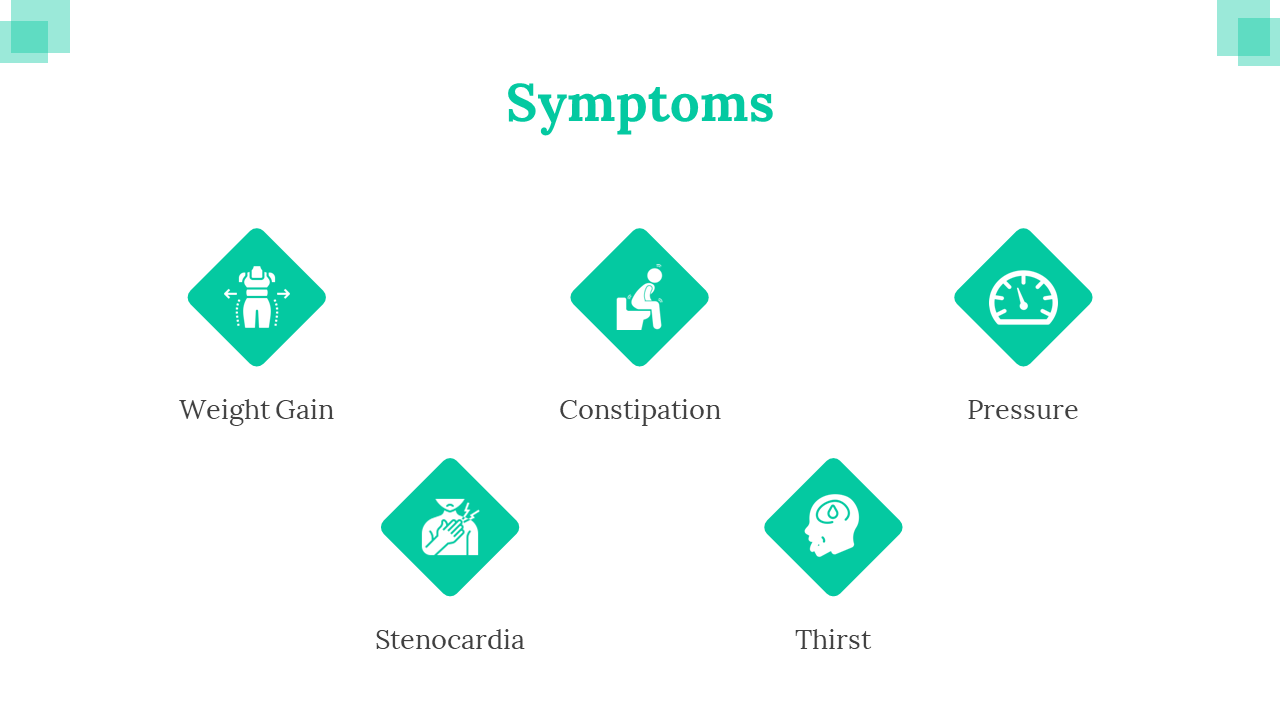 Symptoms

Weight Gain

Constipation

Pressure

Stenocardia

Thirst